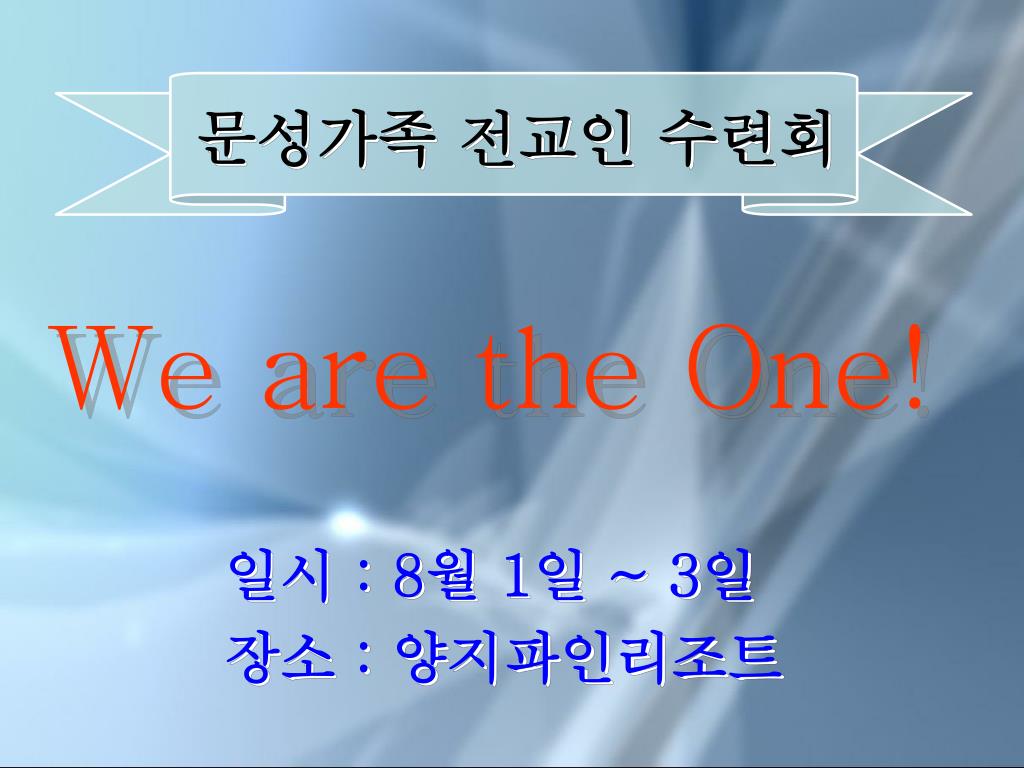 문성가족 전교인 수련회

We are the One!

일시 : 8월 1일 ~ 3일
장소 : 양지파인리조트